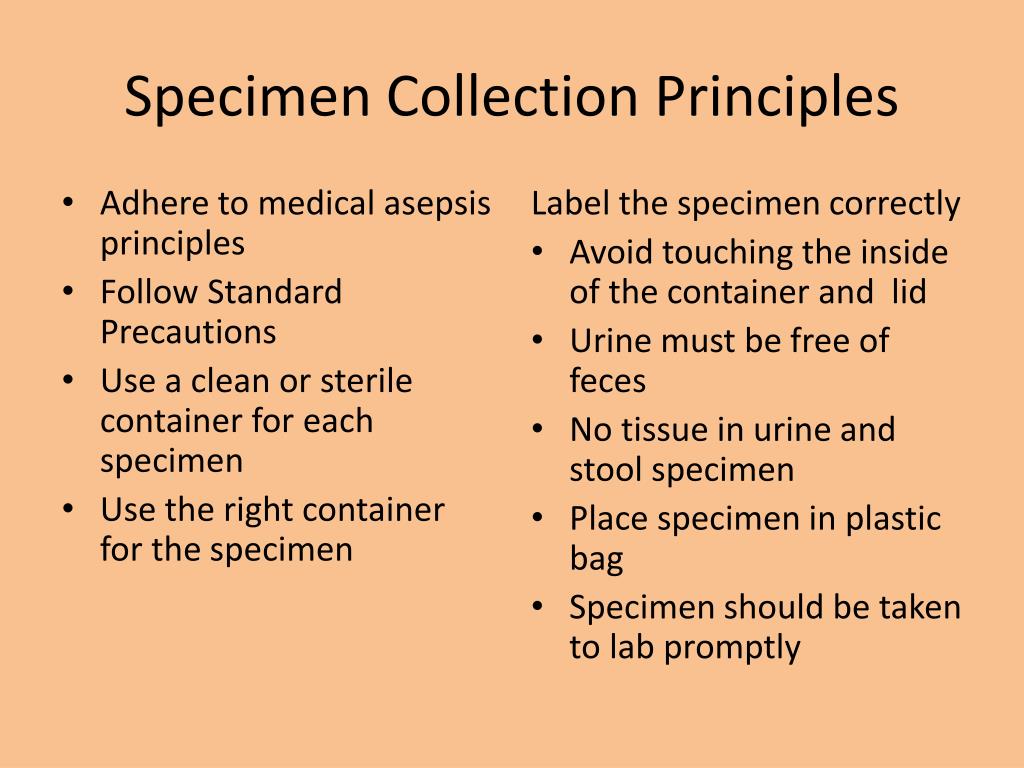 Specimen Collection Principles

• Adhere to medical asepsis principles
• Follow Standard Precautions
• Use a clean or sterile container for each specimen
• Use the right container for the specimen

Label the specimen correctly
• Avoid touching the inside of the container and lid
• Urine must be free of feces
• No tissue in urine and stool specimen
• Place specimen in plastic bag
• Specimen should be taken to lab promptly